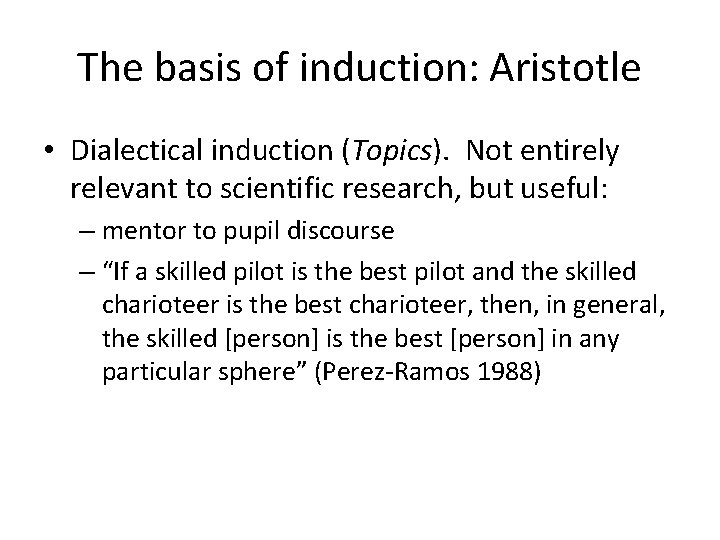 The basis of induction: Aristotle

• Dialectical induction (Topics). Not entirely relevant to scientific research, but useful:

– mentor to pupil discourse

– “If a skilled pilot is the best pilot and the skilled charioteer is the best charioteer, then, in general, the skilled [person] is the best [person] in any particular sphere” (Perez-Ramos 1988)